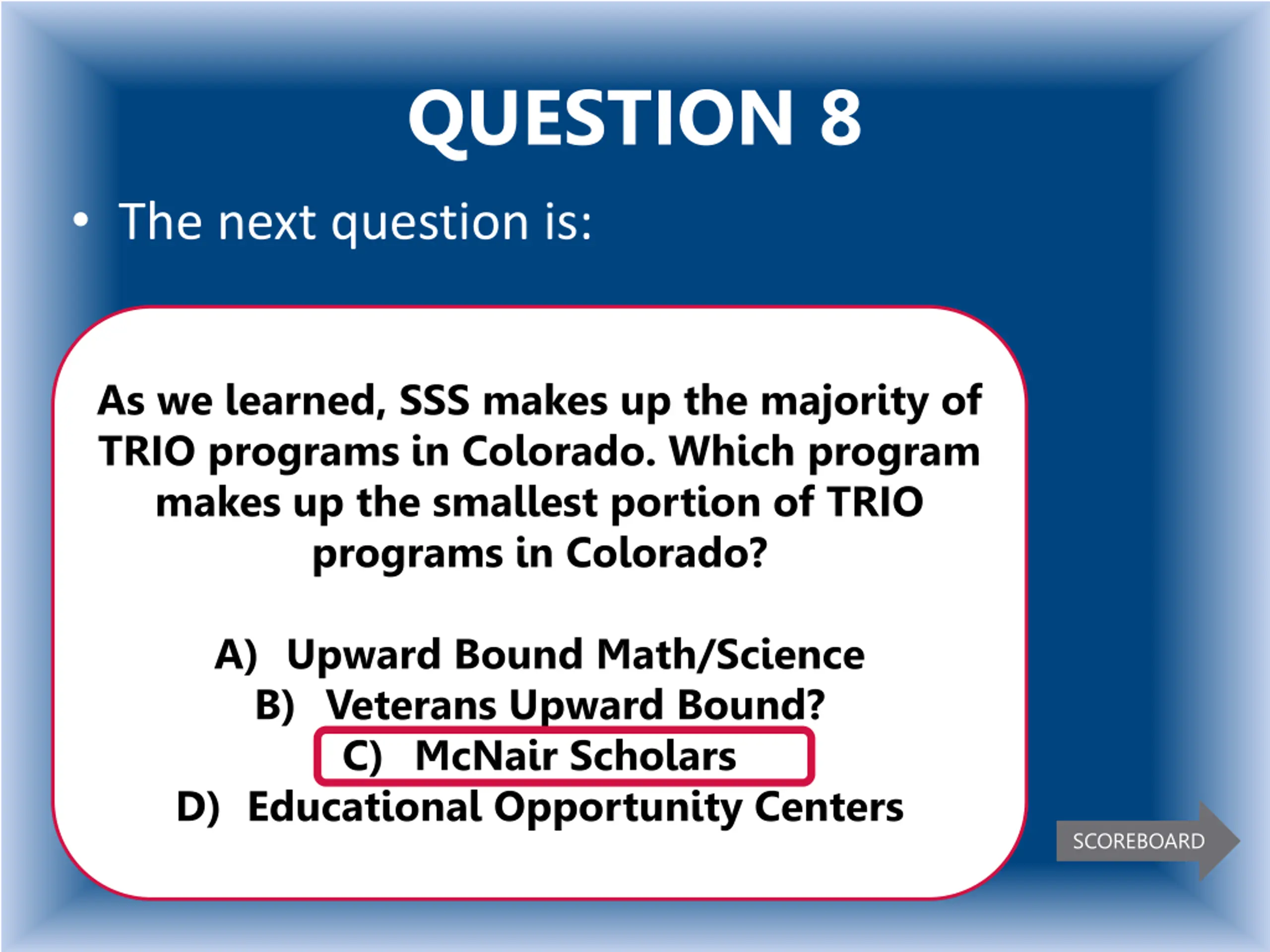 QUESTION 8

• The next question is:

As we learned, SSS makes up the majority of TRIO programs in Colorado. Which program makes up the smallest portion of TRIO programs in Colorado?

A) Upward Bound Math/Science
B) Veterans Upward Bound?
C) McNair Scholars
D) Educational Opportunity Centers

SCOREBOARD